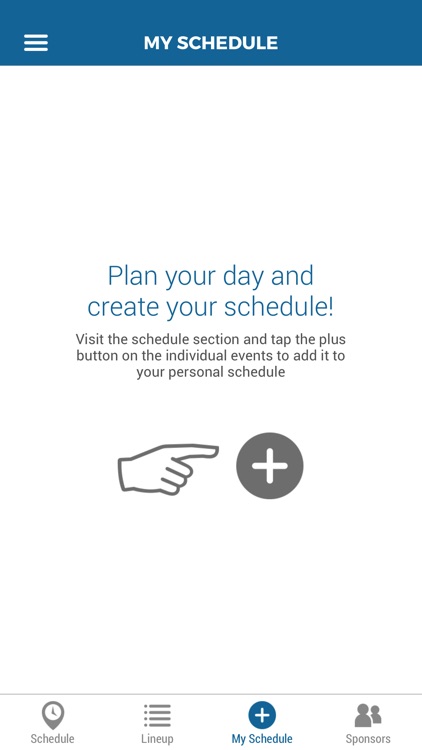 MY SCHEDULE

Plan your day and create your schedule!

Visit the schedule section and tap the plus button on the individual events to add it to your personal schedule

Schedule
Lineup
My Schedule
Sponsors